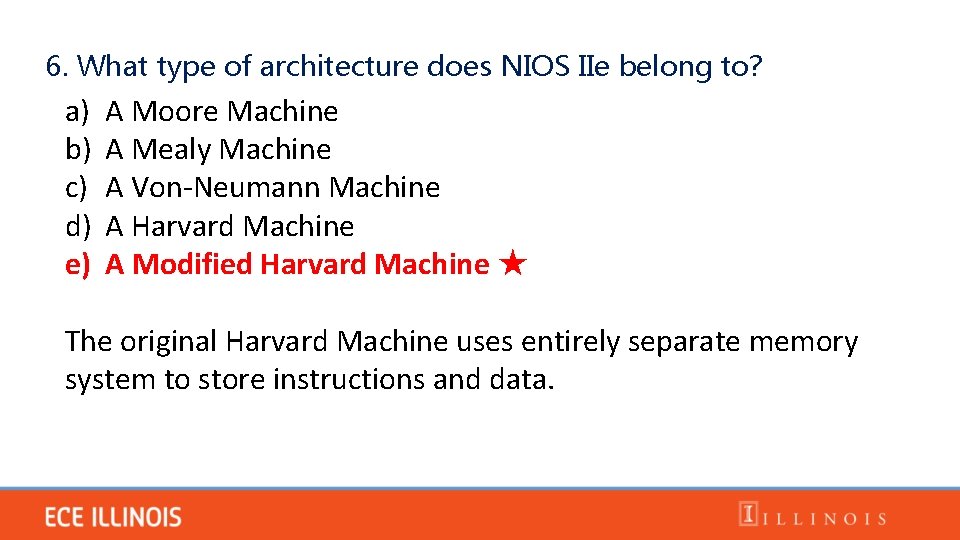 6. What type of architecture does NIOS IIe belong to?

a) A Moore Machine
b) A Mealy Machine
c) A Von-Neumann Machine
d) A Harvard Machine
e) A Modified Harvard Machine ★

The original Harvard Machine uses entirely separate memory system to store instructions and data.

ECE ILLINOIS

I ILLINOIS